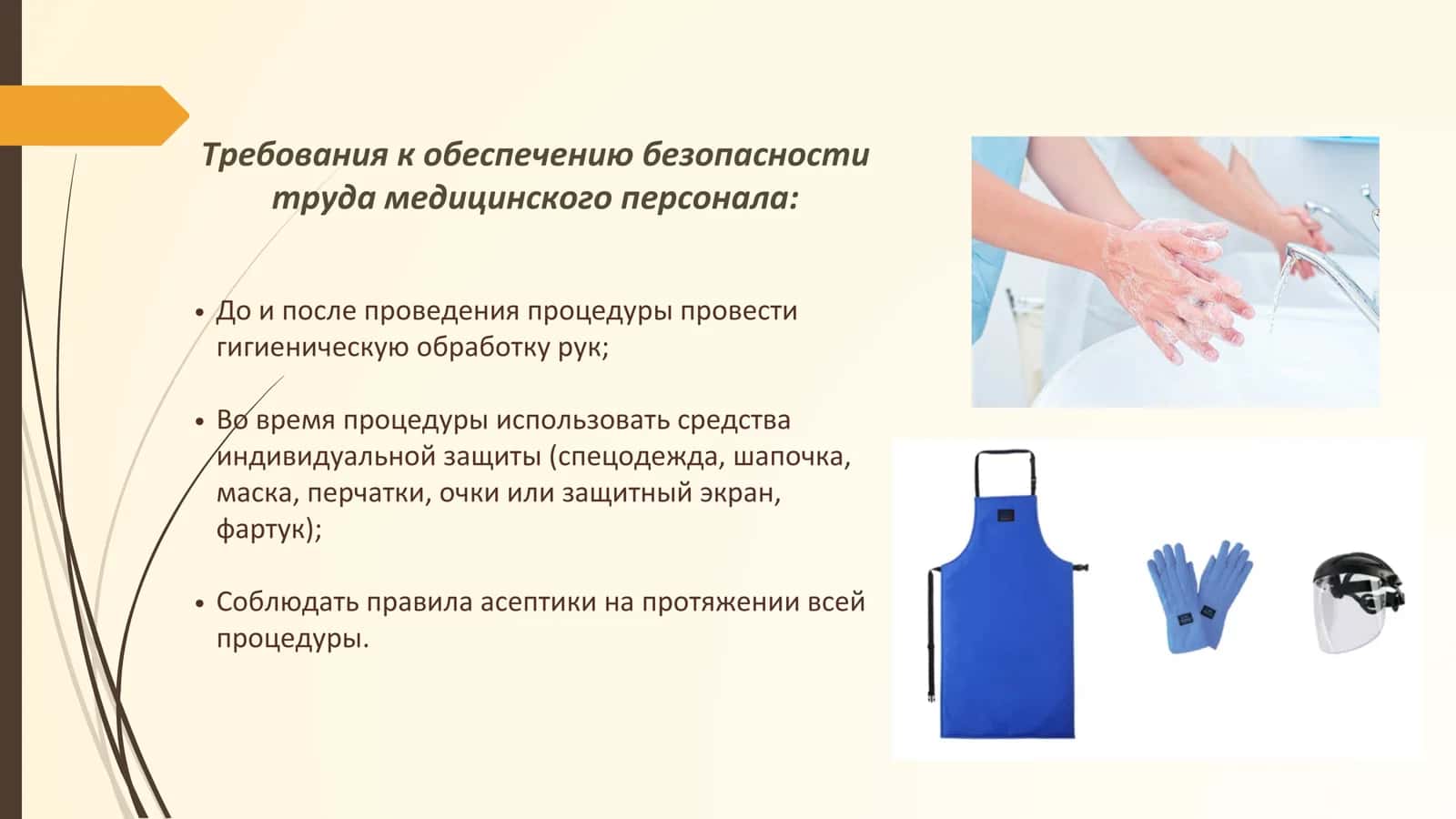 Требования к обеспечению безопасности труда медицинского персонала:

• До и после проведения процедуры провести гигиеническую обработку рук;

• Во время процедуры использовать средства индивидуальной защиты (спецодежда, шапочка, маска, перчатки, очки или защитный экран, фартук);

• Соблюдать правила асептики на протяжении всей процедуры.